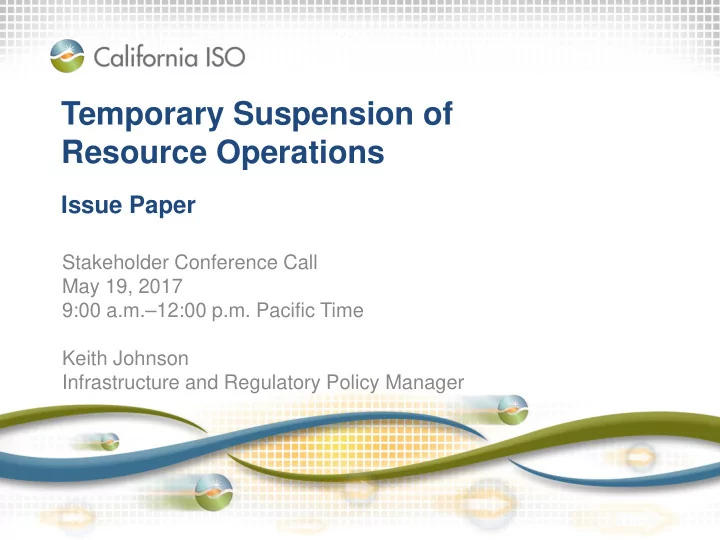 California ISO

Temporary Suspension of Resource Operations

Issue Paper

Stakeholder Conference Call
May 19, 2017
9:00 a.m.–12:00 p.m. Pacific Time

Keith Johnson
Infrastructure and Regulatory Policy Manager